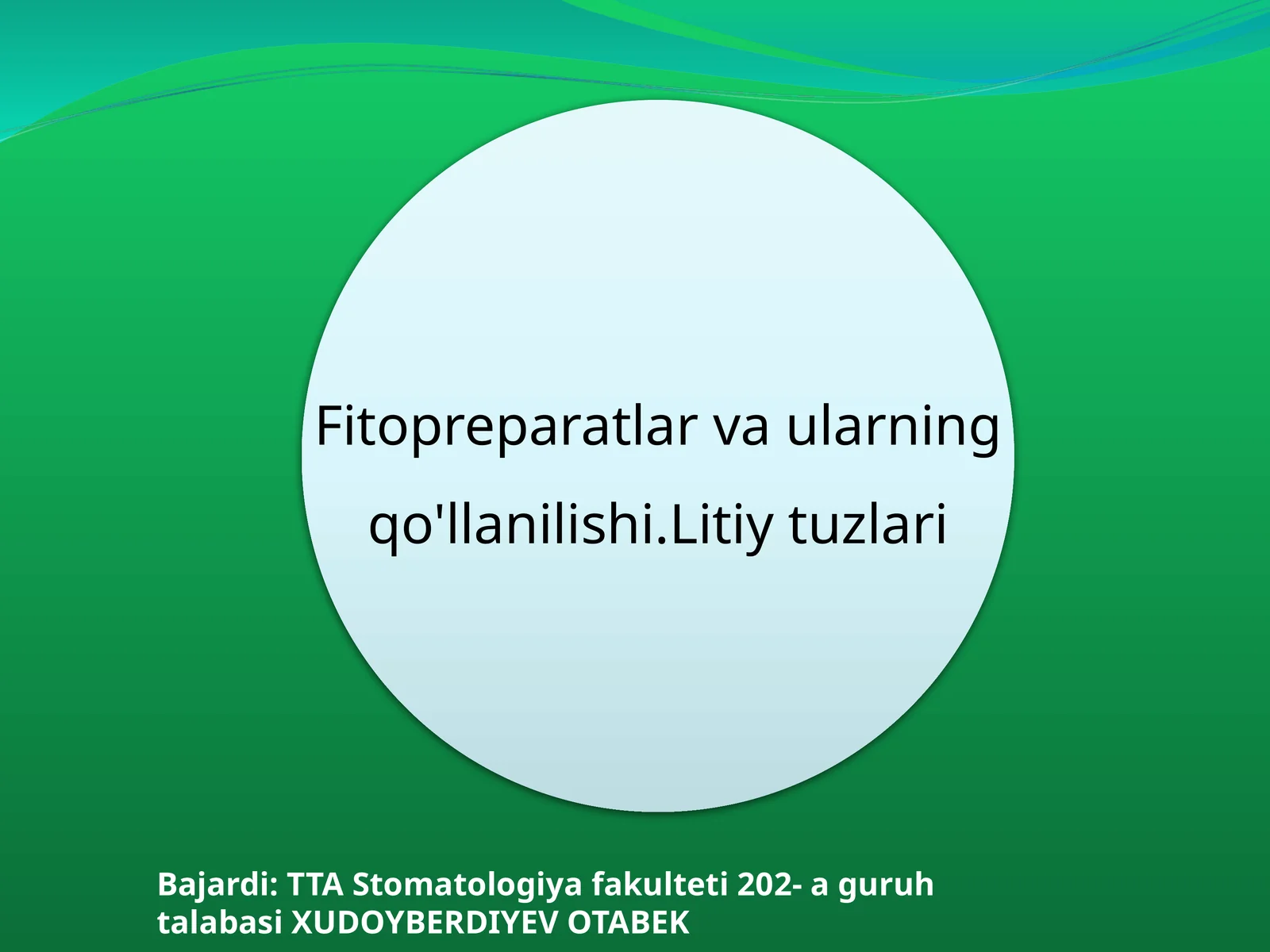 Fitopreparatlar va ularning qo'llanilishi.Litiy tuzlari

Bajardi: TTA Stomatologiya fakulteti 202- a guruh talabasi XUDOYBERDIYEV OTABEK